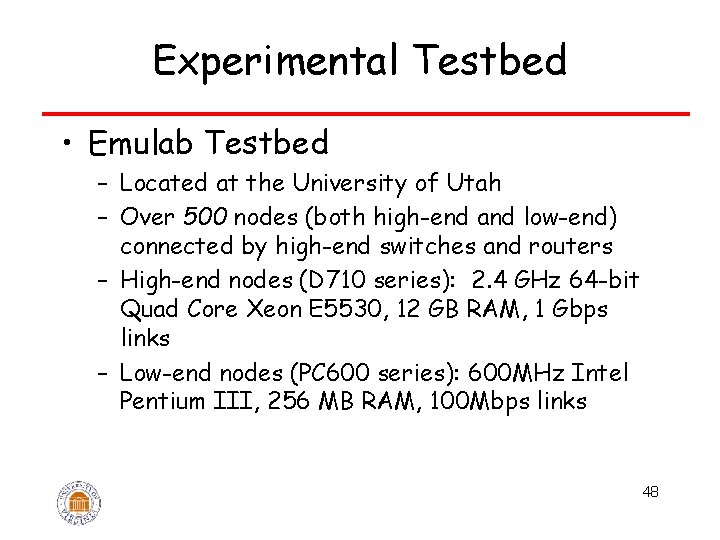 Experimental Testbed

• Emulab Testbed
– Located at the University of Utah
– Over 500 nodes (both high-end and low-end) connected by high-end switches and routers
– High-end nodes (D710 series): 2.4 GHz 64-bit Quad Core Xeon E5530, 12 GB RAM, 1 Gbps links
– Low-end nodes (PC600 series): 600MHz Intel Pentium III, 256 MB RAM, 100Mbps links

48